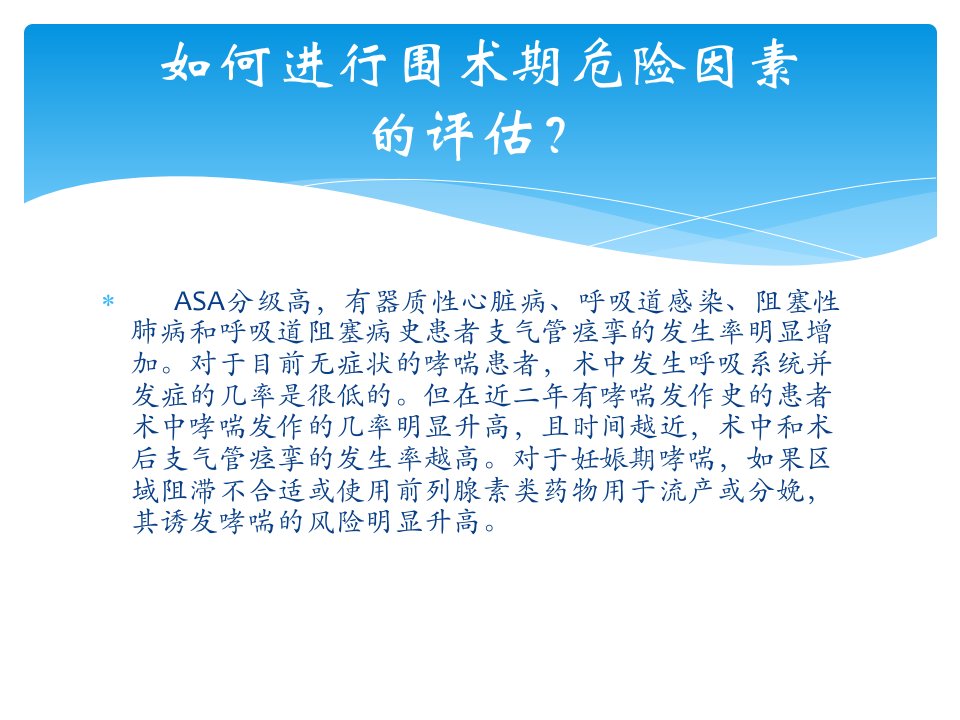 如何进行围术期危险因素的评估?

* ASA分级高，有器质性心脏病、呼吸道感染、阻塞性肺病和呼吸道阻塞病史患者支气管痉挛的发生率明显增加。对于目前无症状的哮喘患者，术中发生呼吸系统并发症的几率是很低的。但在近二年有哮喘发作史的患者术中哮喘发作的几率明显升高，且时间越近，术中和术后支气管痉挛的发生率越高。对于妊娠期哮喘，如果区域阻滞不合适或使用前列腺素类药物用于流产或分娩，其诱发哮喘的风险明显升高。